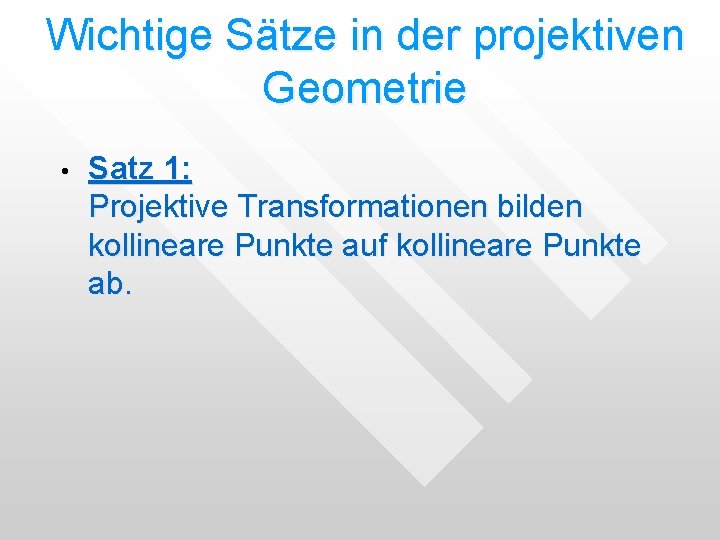 Wichtige Sätze in der projektiven Geometrie

• Satz 1:
Projektive Transformationen bilden kollineare Punkte auf kollineare Punkte ab.